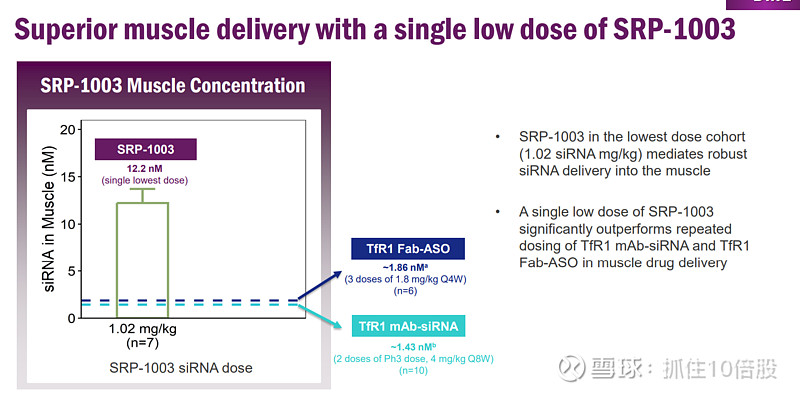 Superior muscle delivery with a single low dose of SRP-1003

SRP-1003 Muscle Concentration

siRNA in Muscle (nM)

20
15
10
5
0

SRP-1003
12.2 nM
(single lowest dose)

1.02 mg/kg
(n=7)

SRP-1003 siRNA dose

TfR1 Fab-ASO
~1.86 nM$^a$
(3 doses of 1.8 mg/kg Q4W)
(n=6)

TfR1 mAb-siRNA
~1.43 nM$^b$
(2 doses of Ph3 dose, 4 mg/kg Q8W)
(n=10)

• SRP-1003 in the lowest dose cohort (1.02 siRNA mg/kg) mediates robust siRNA delivery into the muscle

• A single low dose of SRP-1003 significantly outperforms repeated dosing of TfR1 mAb-siRNA and TfR1 Fab-ASO in muscle drug delivery

雪球：抓住10倍股